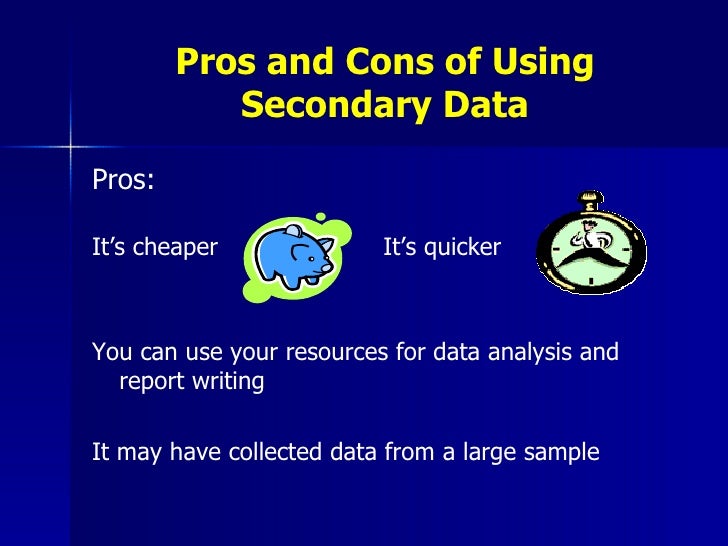 Pros and Cons of Using Secondary Data

Pros:

It’s cheaper

It’s quicker

You can use your resources for data analysis and report writing

It may have collected data from a large sample